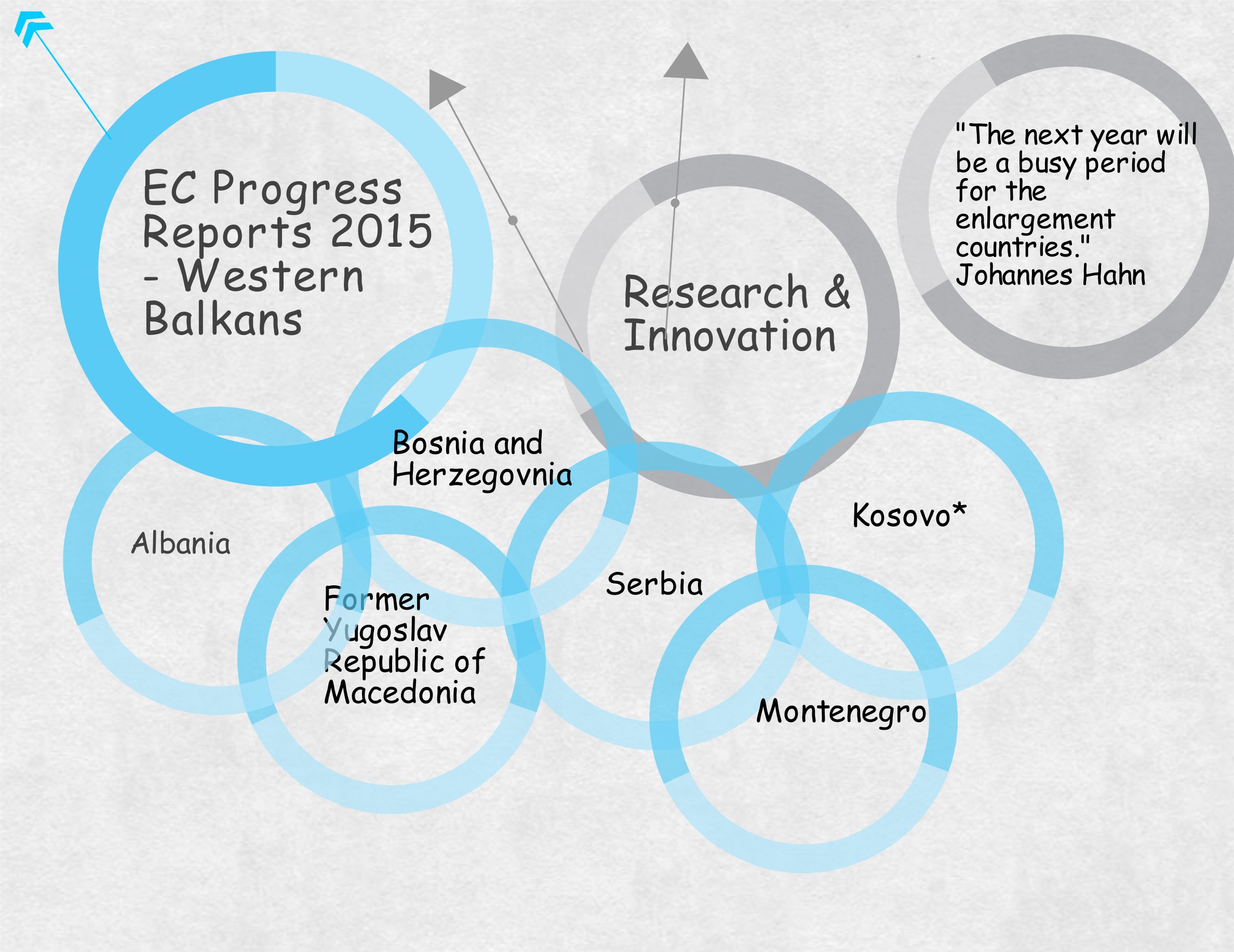 EC Progress Reports 2015 - Western Balkans

Research & Innovation

"The next year will be a busy period for the enlargement countries." Johannes Hahn

Bosnia and Herzegovnia

Albania

Former Yugoslav Republic of Macedonia

Serbia

Kosovo*

Montenegro